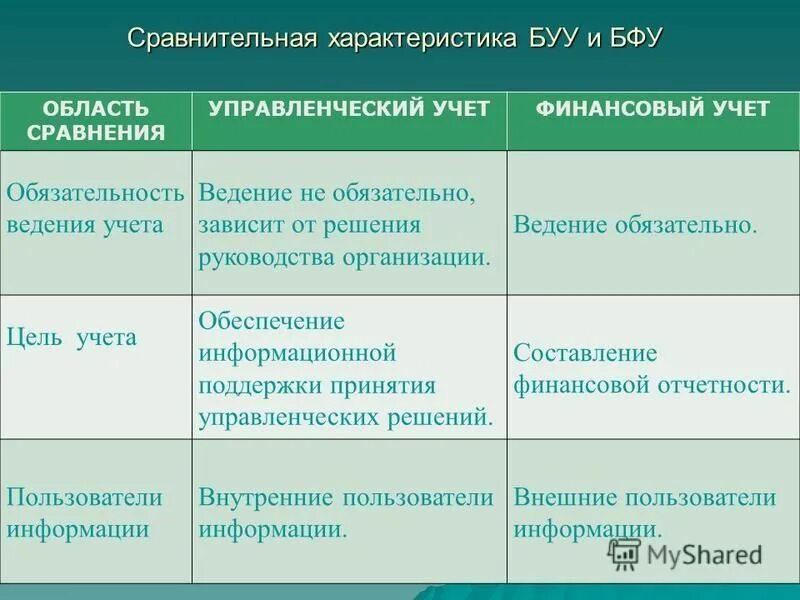 Сравнительная характеристика БУУ и БФУ

| ОБЛАСТЬ СРАВНЕНИЯ | УПРАВЛЕНЧЕСКИЙ УЧЕТ | ФИНАНСОВЫЙ УЧЕТ |
|---|---|---|
| Обязательность ведения учета | Ведение не обязательно, зависит от решения руководства организации. | Ведение обязательно. |
| Цель учета | Обеспечение информационной поддержки принятия управленческих решений. | Составление финансовой отчетности. |
| Пользователи информации | Внутренние пользователи информации. | Внешние пользователи информации. |

MyShared